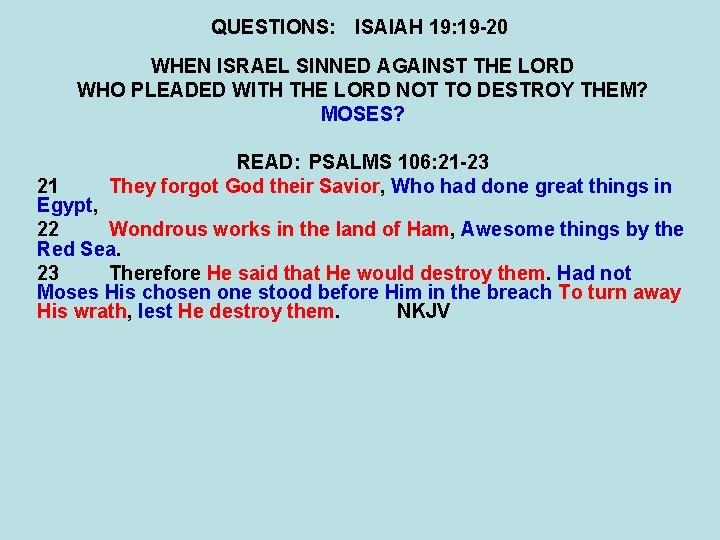 QUESTIONS: ISAIAH 19:19-20

WHEN ISRAEL SINNED AGAINST THE LORD
WHO PLEADED WITH THE LORD NOT TO DESTROY THEM?
MOSES?

READ: PSALMS 106:21-23
21 They forgot God their Savior, Who had done great things in Egypt,
22 Wondrous works in the land of Ham, Awesome things by the Red Sea.
23 Therefore He said that He would destroy them. Had not Moses His chosen one stood before Him in the breach To turn away His wrath, lest He destroy them. NKJV